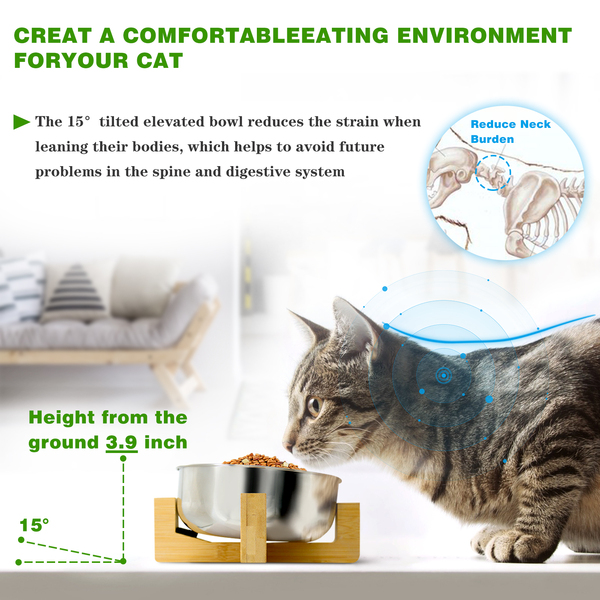 CREAT A COMFORTABLEEATING ENVIRONMENT FORYOUR CAT

The 15° tilted elevated bowl reduces the strain when leaning their bodies, which helps to avoid future problems in the spine and digestive system

Reduce Neck Burden

Height from the ground 3.9 inch

15°